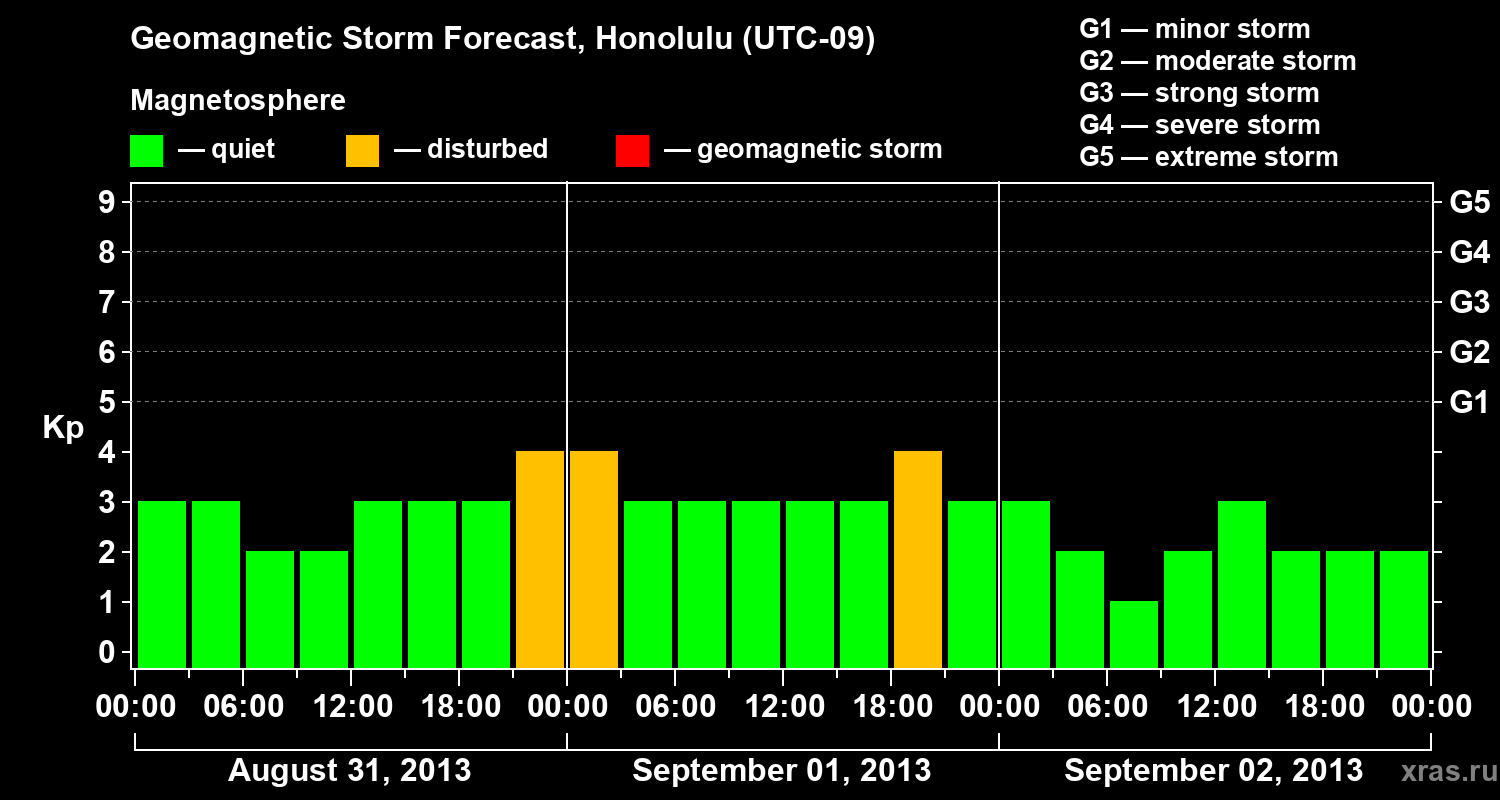 Geomagnetic Storm Forecast, Honolulu (UTC-09)

Magnetosphere

— quiet — disturbed — geomagnetic storm

G1 — minor storm
G2 — moderate storm
G3 — strong storm
G4 — severe storm
G5 — extreme storm

Kp

9
8
7
6
5
4
3
2
1
0

G5
G4
G3
G2
G1

00:00 06:00 12:00 18:00 00:00 06:00 12:00 18:00 00:00 06:00 12:00 18:00 00:00

August 31, 2013
September 01, 2013
September 02, 2013

xras.ru